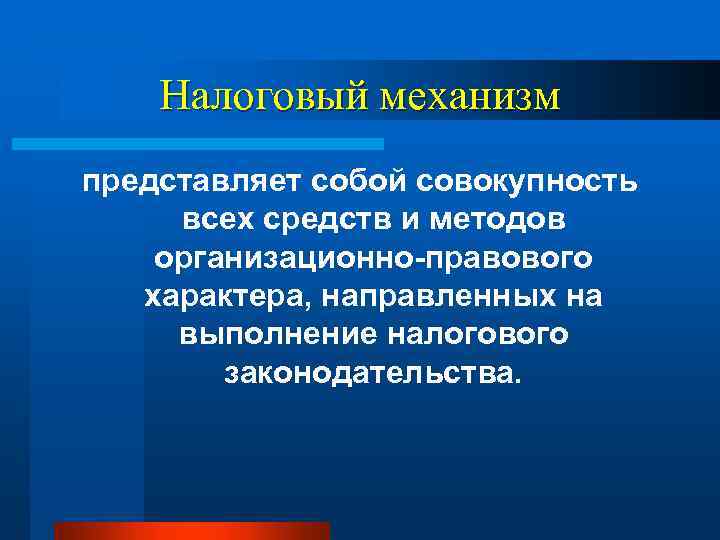 Налоговый механизм

представляет собой совокупность всех средств и методов организационно-правового характера, направленных на выполнение налогового законодательства.